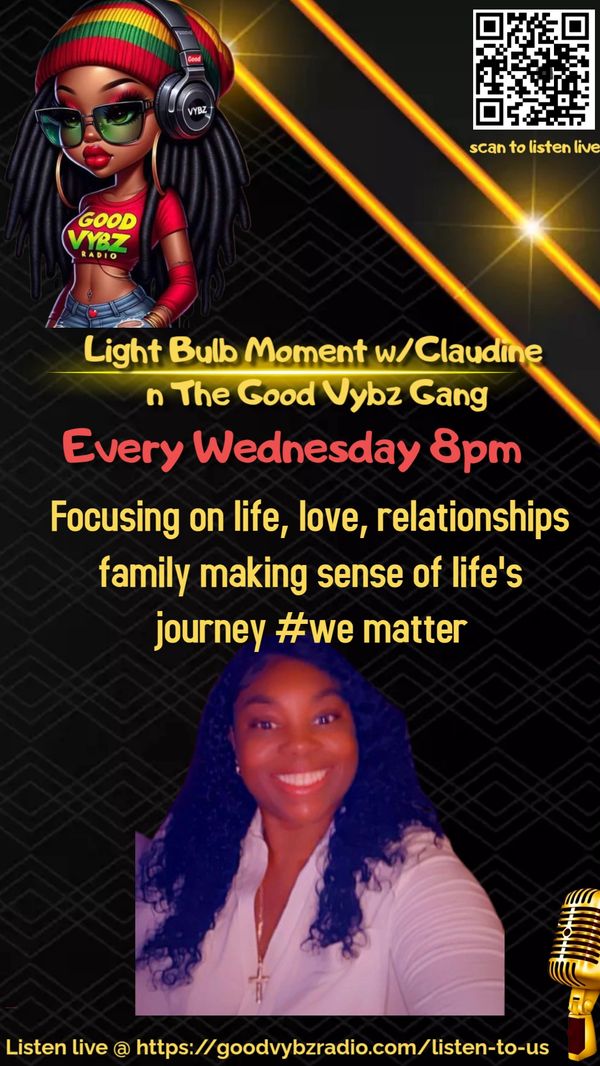 Good
VYBZ
GOOD VYBZ RADIO

scan to listen live

Light Bulb Moment w/Claudine n The Good Vybz Gang

Every Wednesday 8pm

Focusing on life, love, relationships family making sense of life's journey #we matter

Listen live @ https://goodvybzradio.com/listen-to-us